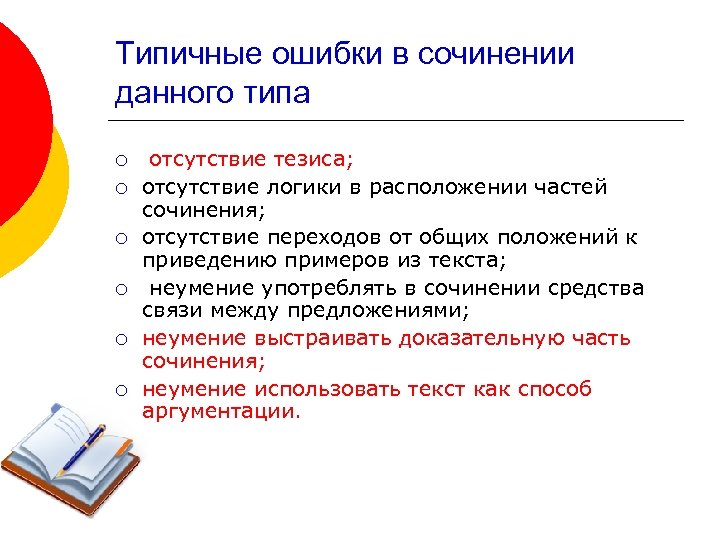 Типичные ошибки в сочинении данного типа

○ отсутствие тезиса;
○ отсутствие логики в расположении частей сочинения;
○ отсутствие переходов от общих положений к приведению примеров из текста;
○ неумение употреблять в сочинении средства связи между предложениями;
○ неумение выстраивать доказательную часть сочинения;
○ неумение использовать текст как способ аргументации.